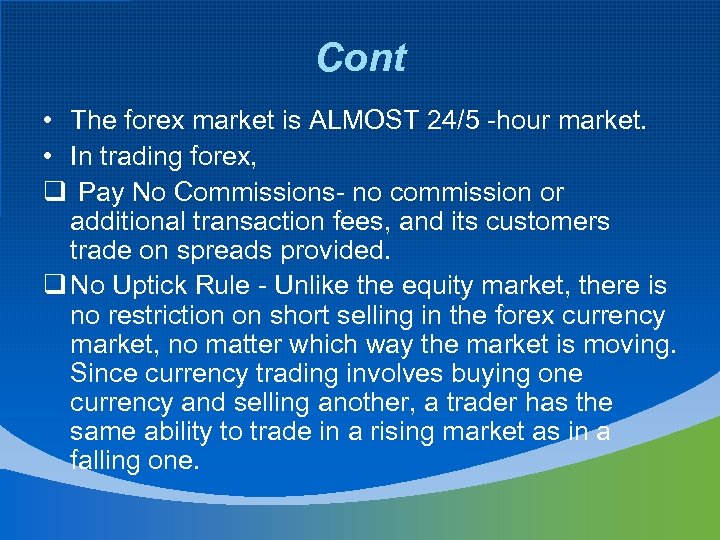 Cont

• The forex market is ALMOST 24/5 -hour market.

• In trading forex,

❑ Pay No Commissions- no commission or additional transaction fees, and its customers trade on spreads provided.

❑ No Uptick Rule - Unlike the equity market, there is no restriction on short selling in the forex currency market, no matter which way the market is moving. Since currency trading involves buying one currency and selling another, a trader has the same ability to trade in a rising market as in a falling one.